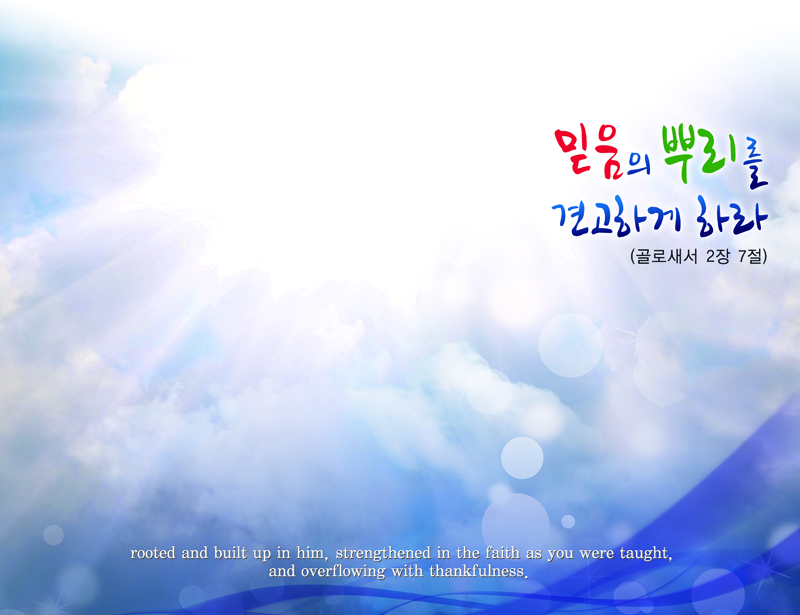 믿음의 뿌리를
견고하게 하라
(골로새서 2장 7절)

rooted and built up in him, strengthened in the faith as you were taught, and overflowing with thankfulness.